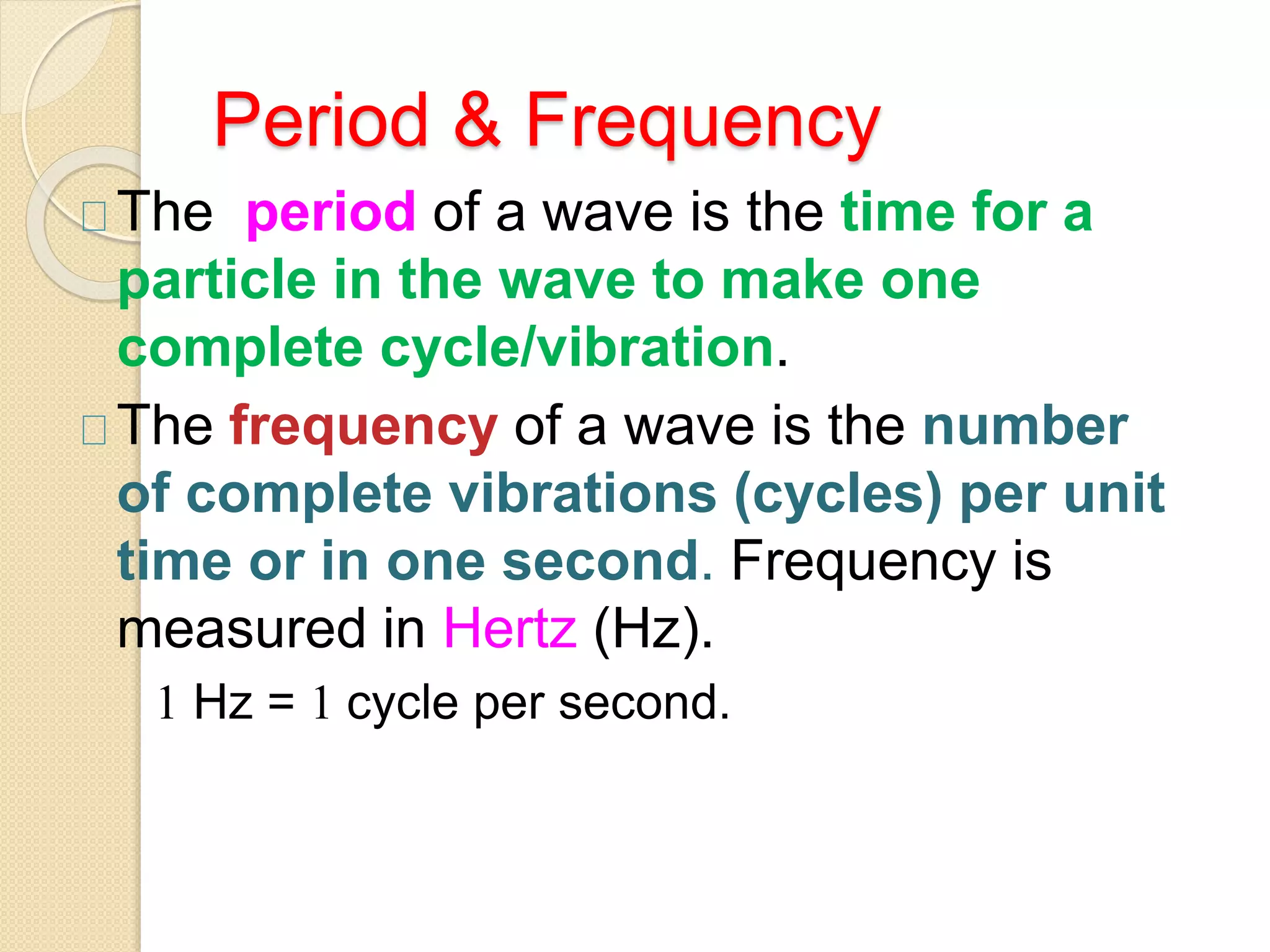 Period & Frequency

The period of a wave is the time for a particle in the wave to make one complete cycle/vibration.

The frequency of a wave is the number of complete vibrations (cycles) per unit time or in one second. Frequency is measured in Hertz (Hz).

1 Hz = 1 cycle per second.